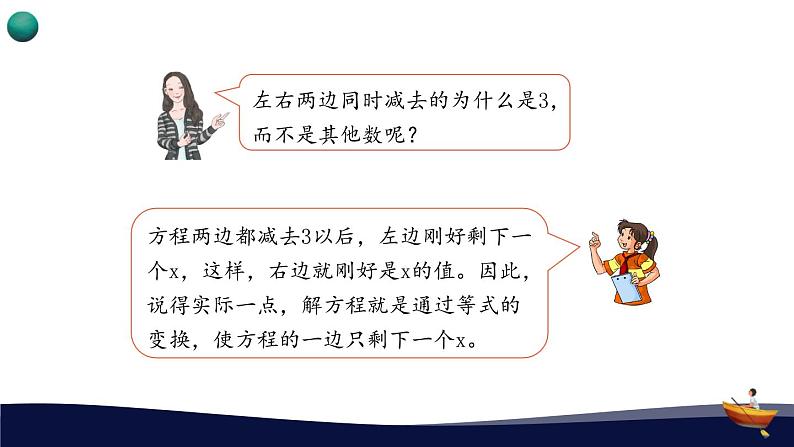 左右两边同时减去的为什么是3，而不是其他数呢？

方程两边都减去3以后，左边刚好剩下一个x，这样，右边就刚好是x的值。因此，说得实际一点，解方程就是通过等式的变换，使方程的一边只剩下一个x。